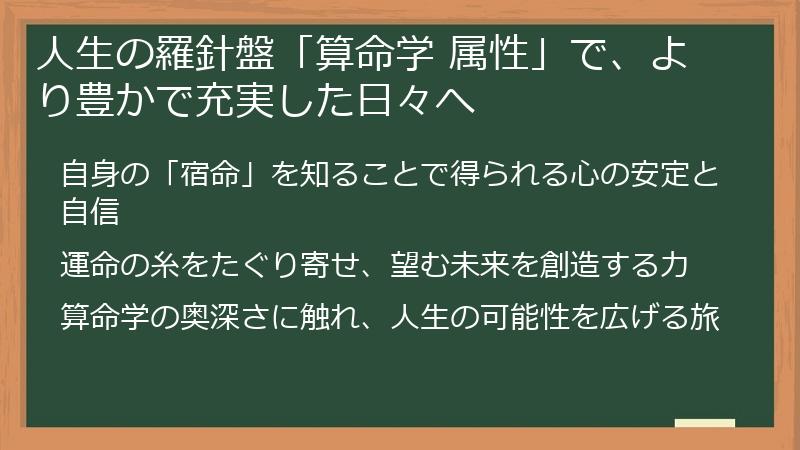 人生の羅針盤「算命学 属性」で、より豊かで充実した日々へ

自身の「宿命」を知ることで得られる心の安定と自信

運命の糸をたぐり寄せ、望む未来を創造する力

算命学の奥深さに触れ、人生の可能性を広げる旅